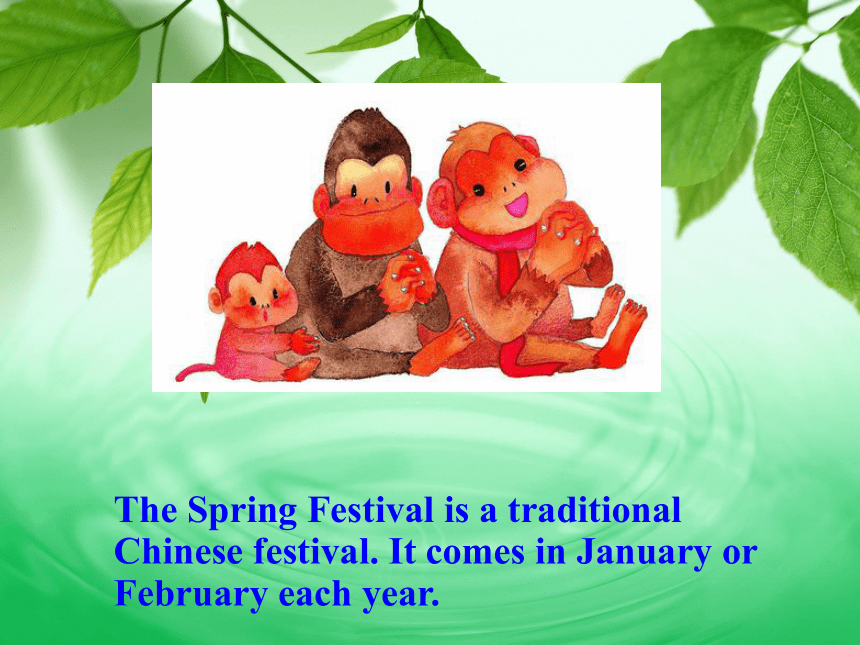 The Spring Festival is a traditional Chinese festival. It comes in January or February each year.